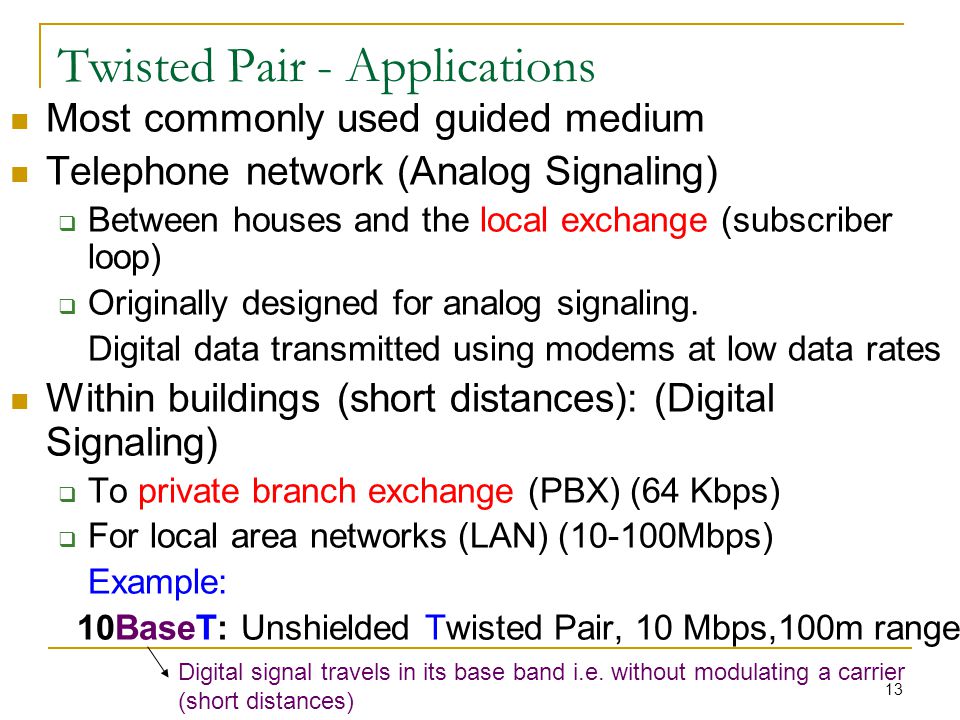 Twisted Pair - Applications

Most commonly used guided medium

Telephone network (Analog Signaling)

Between houses and the local exchange (subscriber loop)

Originally designed for analog signaling.
Digital data transmitted using modems at low data rates

Within buildings (short distances): (Digital Signaling)

To private branch exchange (PBX) (64 Kbps)

For local area networks (LAN) (10-100Mbps)

Example:

10BaseT: Unshielded Twisted Pair, 10 Mbps,100m range

Digital signal travels in its base band i.e. without modulating a carrier (short distances)

13